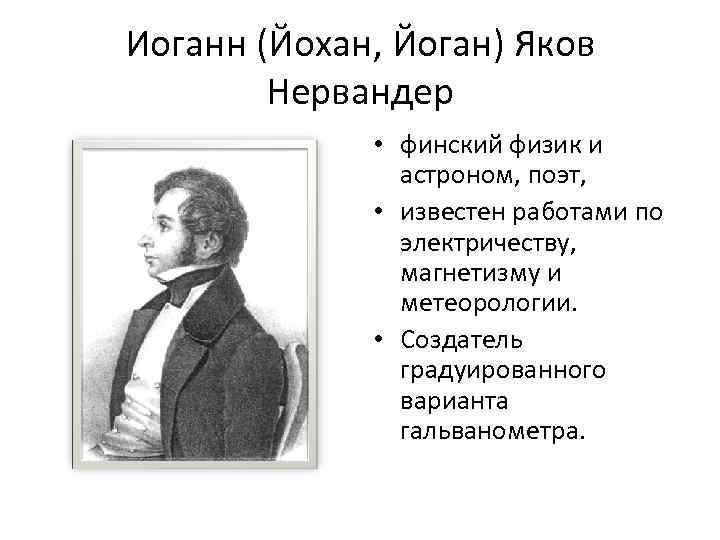 Иоганн (Йохан, Йоган) Яков Нервандер

• финский физик и астроном, поэт,
• известен работами по электричеству, магнетизму и метеорологии.
• Создатель градуированного варианта гальванометра.